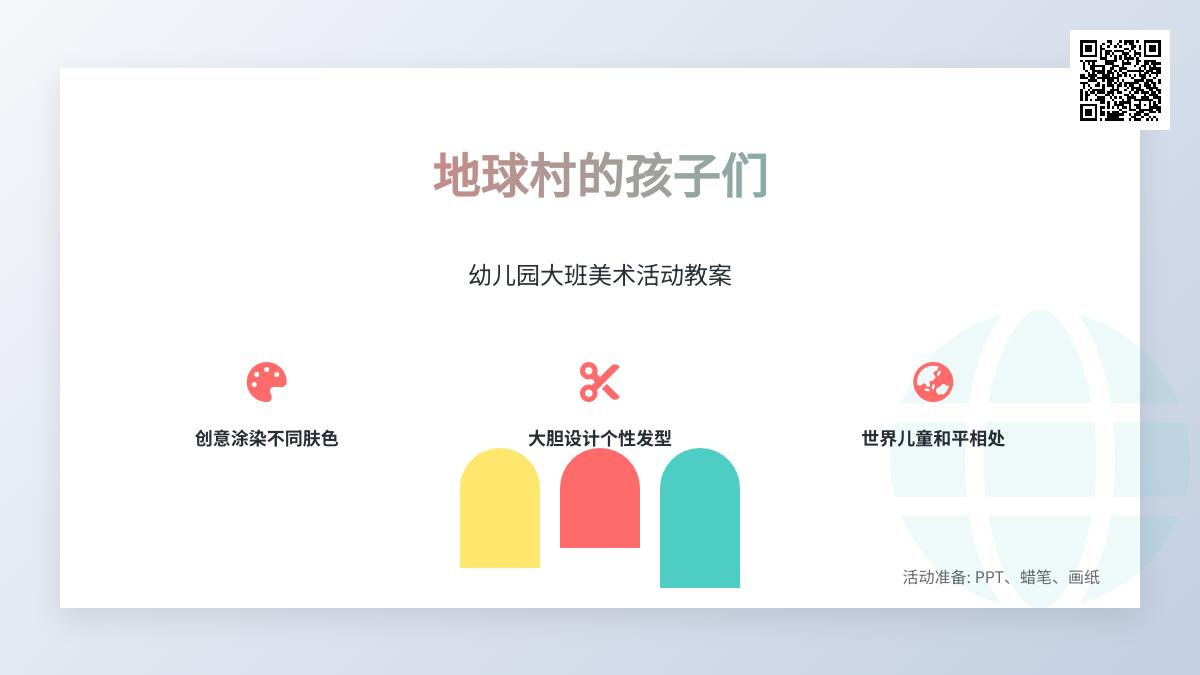 地球村的孩子们

幼儿园大班美术活动教案

创意涂染不同肤色

大胆设计个性发型

世界儿童和平相处

活动准备: PPT、蜡笔、画纸